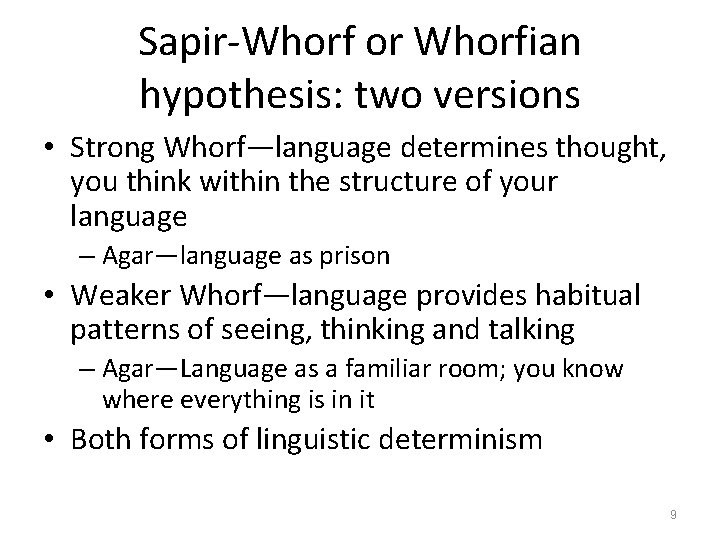 Sapir-Whorf or Whorfian hypothesis: two versions

• Strong Whorf—language determines thought, you think within the structure of your language
  – Agar—language as prison
• Weaker Whorf—language provides habitual patterns of seeing, thinking and talking
  – Agar—Language as a familiar room; you know where everything is in it
• Both forms of linguistic determinism

9